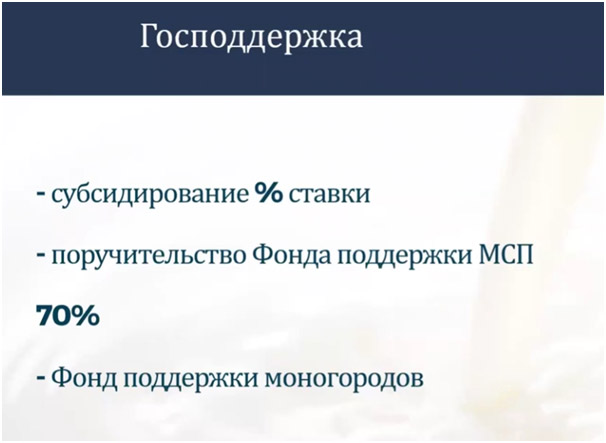 Господдержка

- субсидирование % ставки

- поручительство Фонда поддержки МСП

70%

- Фонд поддержки моногородов